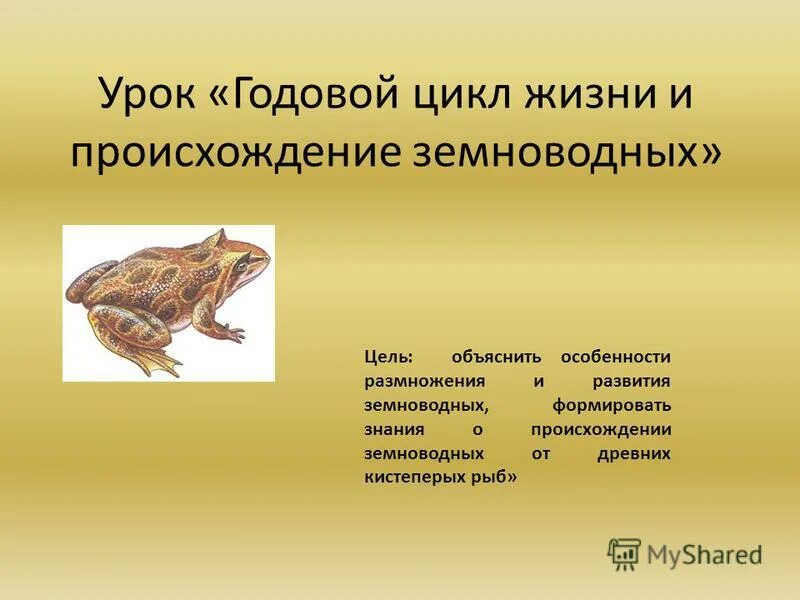 Урок «Годовой цикл жизни и происхождение земноводных»

Цель: объяснить особенности размножения и развития земноводных, формировать знания о происхождении земноводных от древних кистеперых рыб»

MyShared